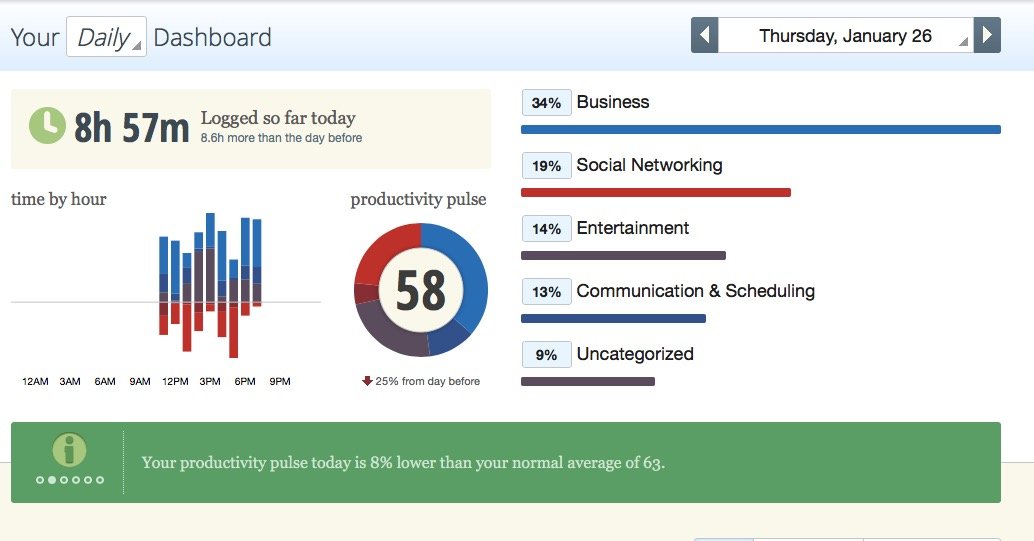 Your Daily Dashboard

Thursday, January 26

8h 57m Logged so far today
8.6h more than the day before

time by hour

12AM 3AM 6AM 9AM 12PM 3PM 6PM 9PM

productivity pulse

58

25% from day before

34% Business

19% Social Networking

14% Entertainment

13% Communication & Scheduling

9% Uncategorized

Your productivity pulse today is 8% lower than your normal average of 63.